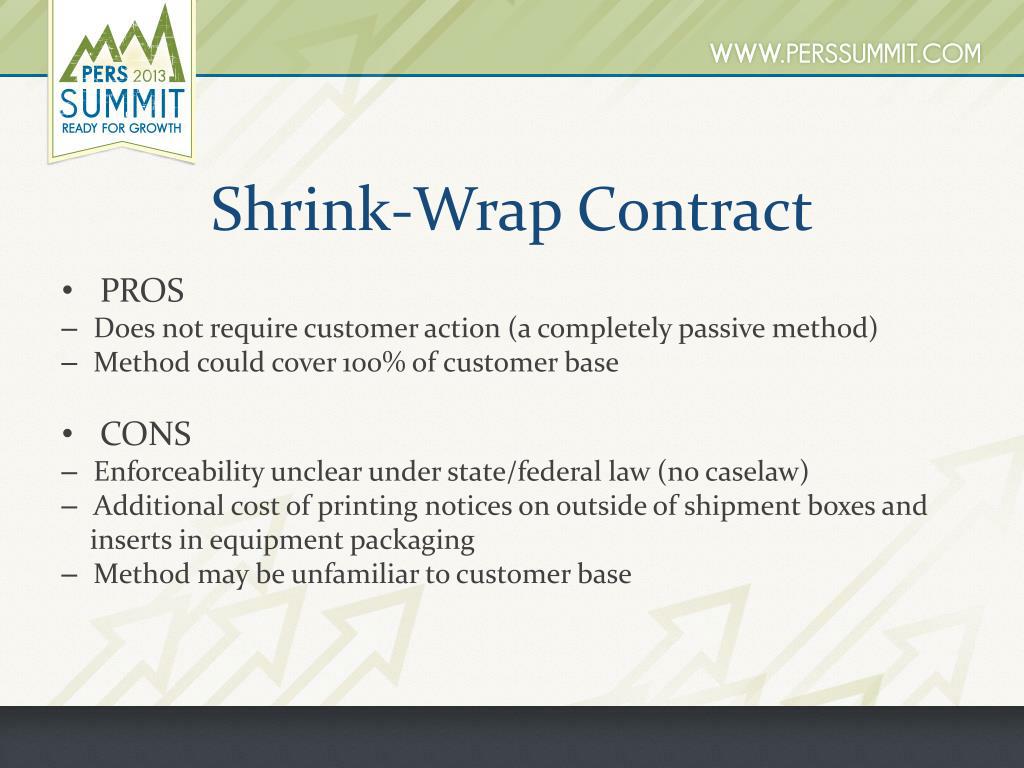 PERS 2013
SUMMIT
READY FOR GROWTH

WWW.PERSSUMMIT.COM

Shrink-Wrap Contract

• PROS
– Does not require customer action (a completely passive method)
– Method could cover 100% of customer base

• CONS
– Enforceability unclear under state/federal law (no caselaw)
– Additional cost of printing notices on outside of shipment boxes and inserts in equipment packaging
– Method may be unfamiliar to customer base